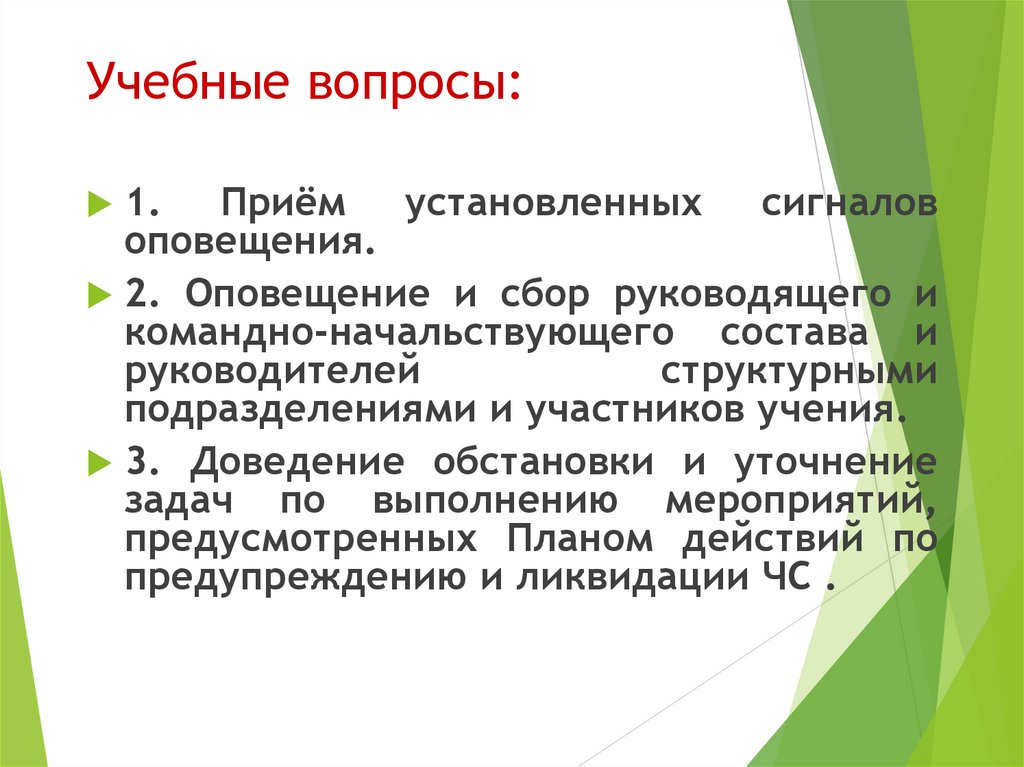 Учебные вопросы:

1. Приём установленных сигналов оповещения.

2. Оповещение и сбор руководящего и командно-начальствующего состава и руководителей структурными подразделениями и участников учения.

3. Доведение обстановки и уточнение задач по выполнению мероприятий, предусмотренных Планом действий по предупреждению и ликвидации ЧС .